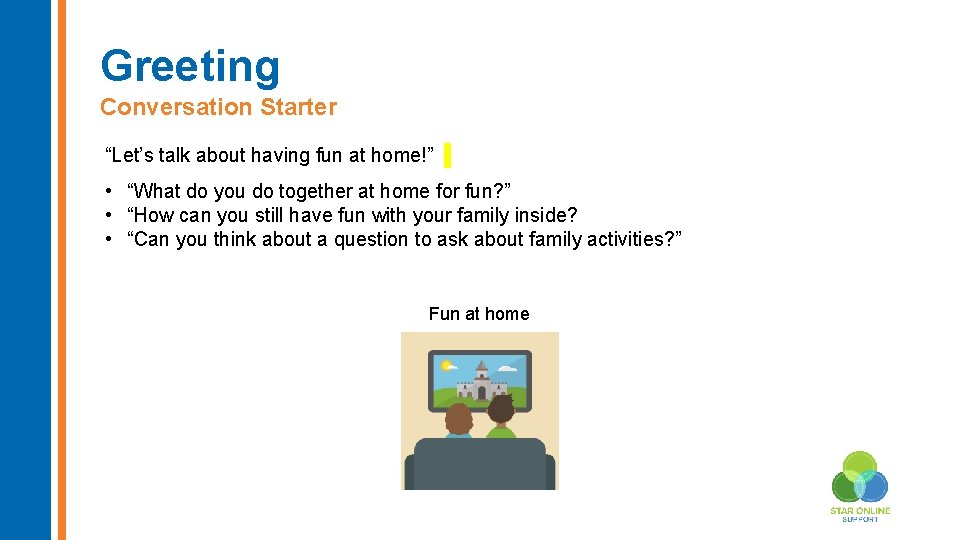 Greeting
Conversation Starter

“Let’s talk about having fun at home!”

• “What do you do together at home for fun?”
• “How can you still have fun with your family inside?
• “Can you think about a question to ask about family activities?”

Fun at home

STAR ONLINE
SUPPORT